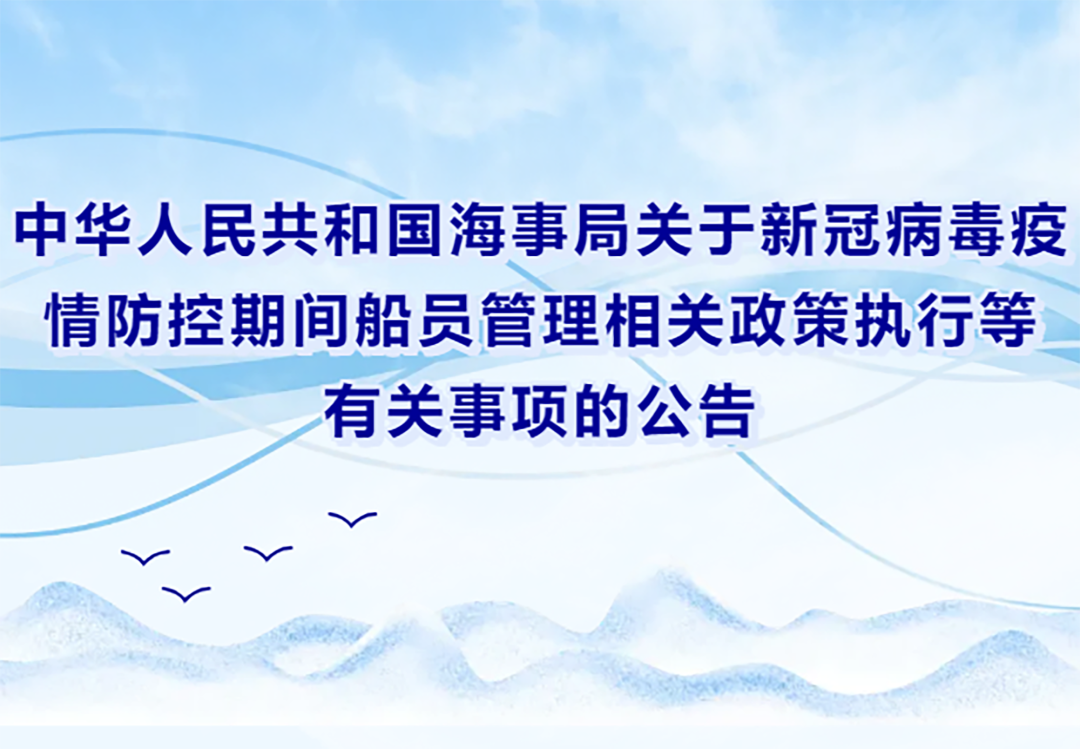 中华人民共和国海事局关于新冠病毒疫情防控期间船员管理相关政策执行等有关事项的公告